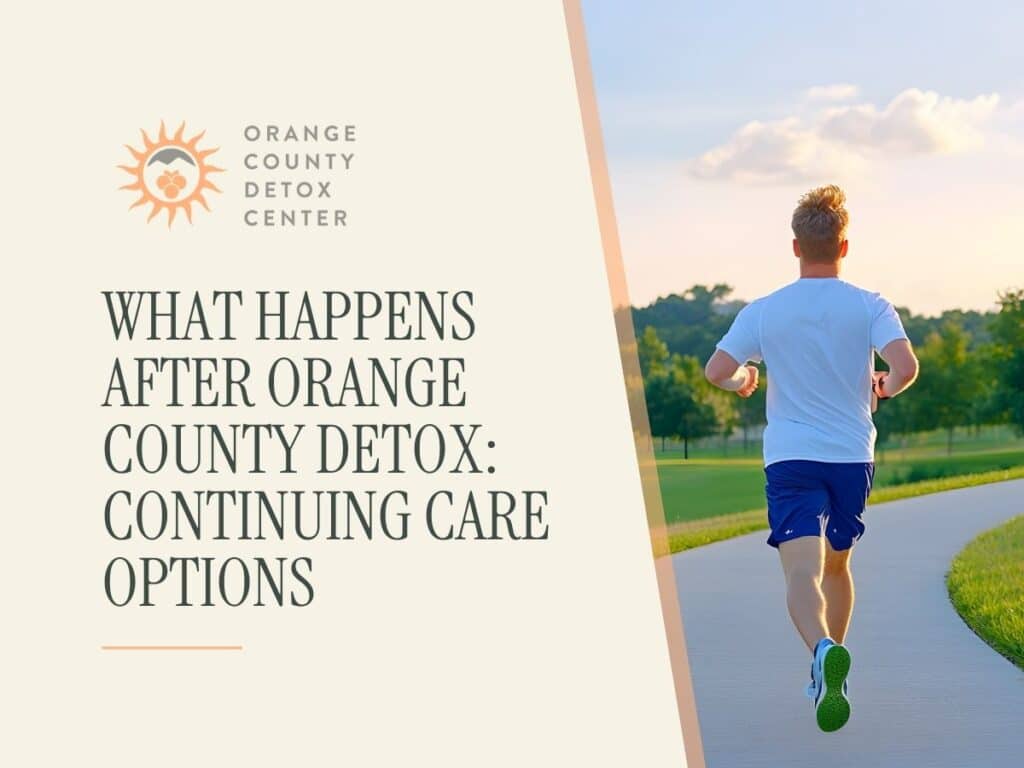 ORANGE COUNTY DETOX CENTER

WHAT HAPPENS AFTER ORANGE COUNTY DETOX: CONTINUING CARE OPTIONS